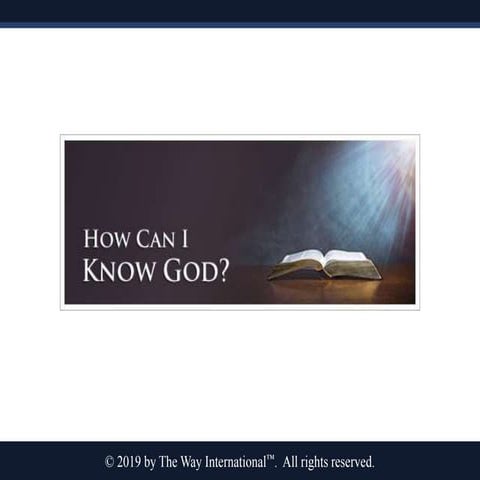 HOW CAN I KNOW GOD?

© 2019 by The Way International™. All rights reserved.